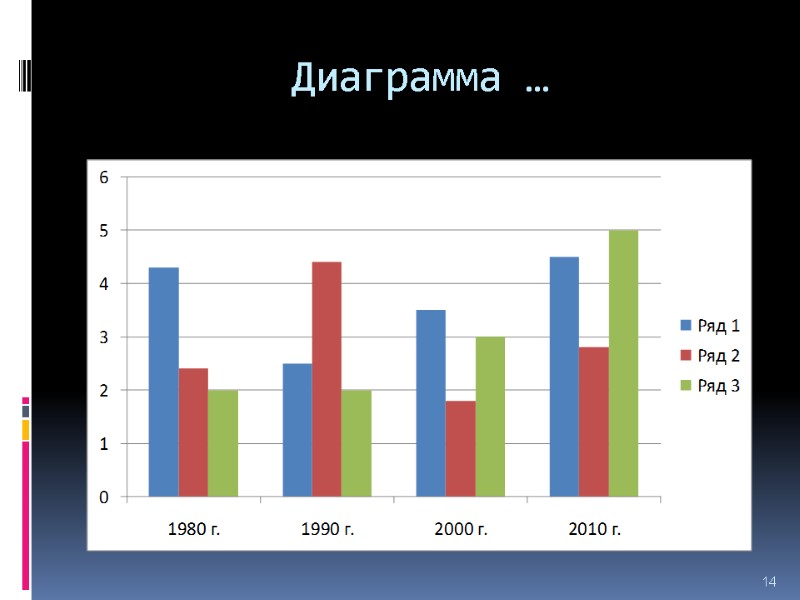 Диаграмма …

6
5
4
3
2
1
0

1980 г.
1990 г.
2000 г.
2010 г.

Ряд 1
Ряд 2
Ряд 3

14